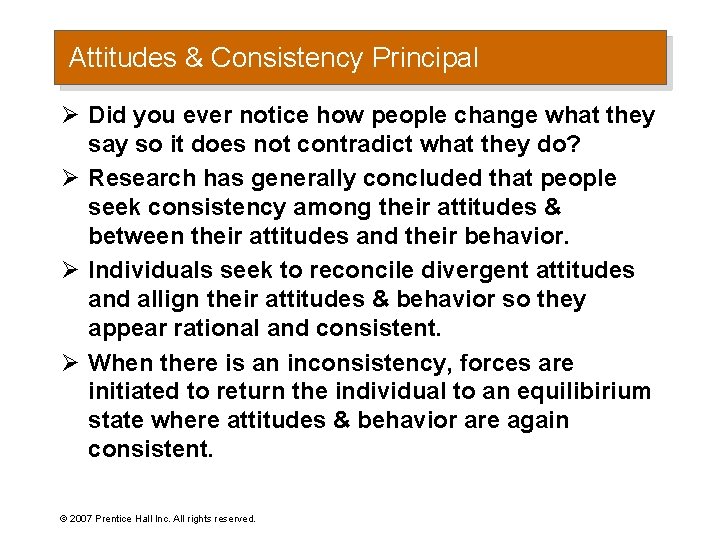 Attitudes & Consistency Principal

➢ Did you ever notice how people change what they say so it does not contradict what they do?

➢ Research has generally concluded that people seek consistency among their attitudes & between their attitudes and their behavior.

➢ Individuals seek to reconcile divergent attitudes and allign their attitudes & behavior so they appear rational and consistent.

➢ When there is an inconsistency, forces are initiated to return the individual to an equilibirium state where attitudes & behavior are again consistent.

© 2007 Prentice Hall Inc. All rights reserved.